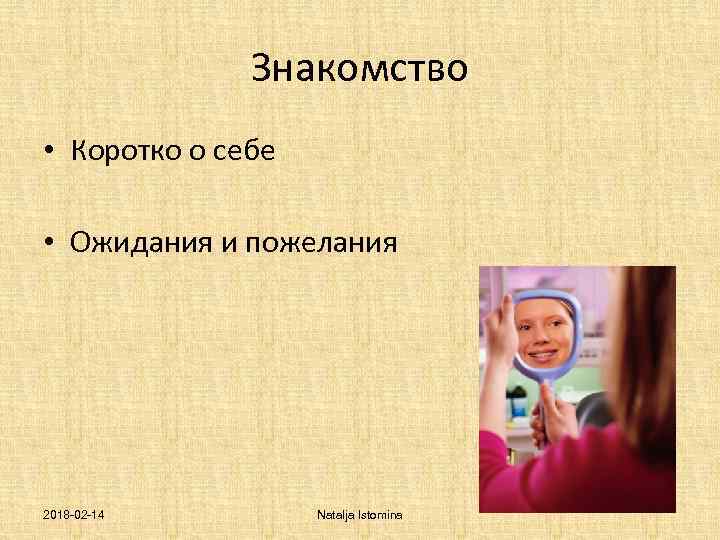 Знакомство

• Коротко о себе

• Ожидания и пожелания

2018-02-14

Natalja Istomina